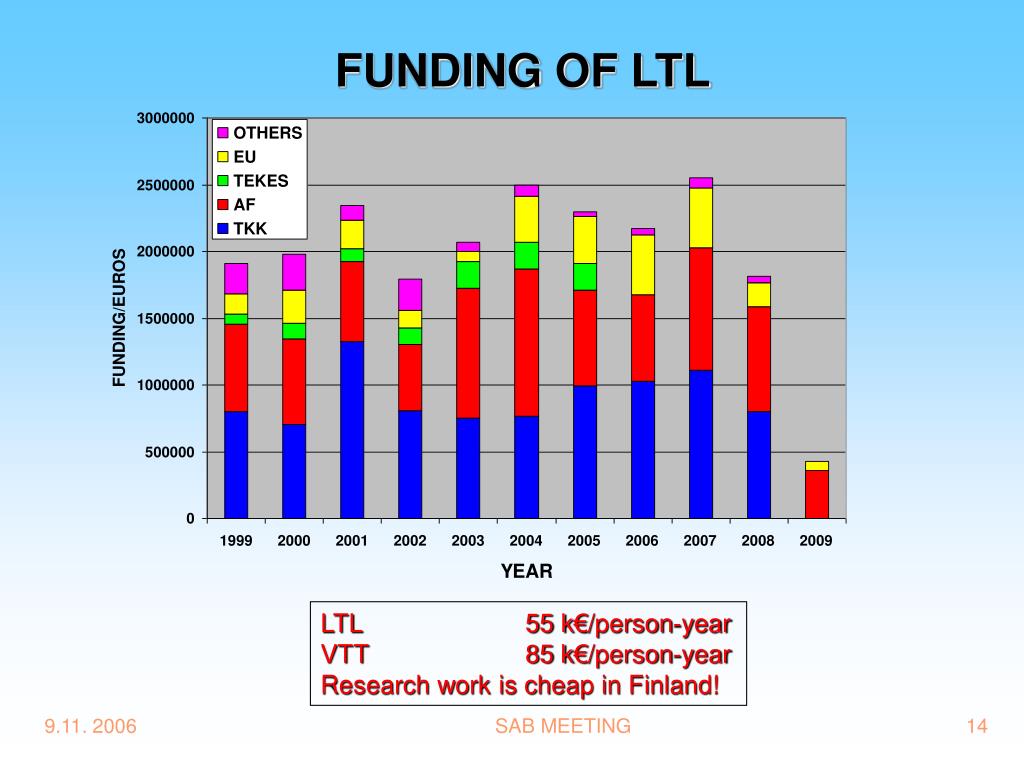 FUNDING OF LTL

3000000
2500000
2000000
1500000
1000000
500000
0

FUNDING/EUROS

OTHERS
EU
TEKES
AF
TKK

1999 2000 2001 2002 2003 2004 2005 2006 2007 2008 2009

YEAR

LTL 55 k€/person-year
VTT 85 k€/person-year
Research work is cheap in Finland!

9.11. 2006
SAB MEETING
14